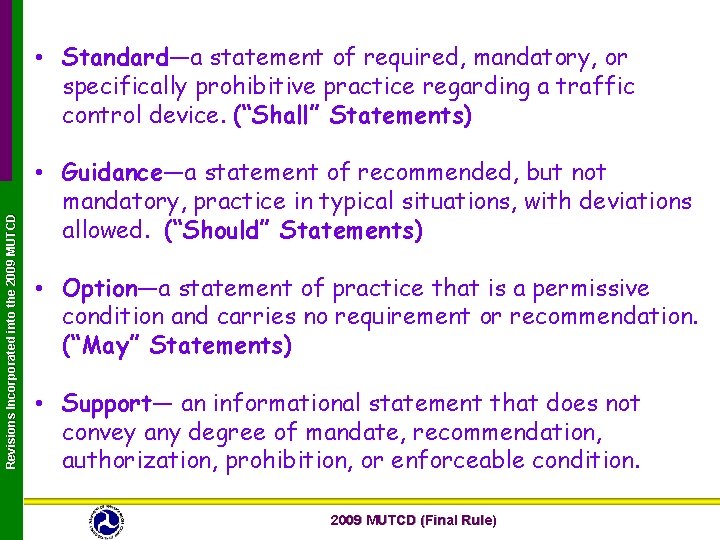 Revisions Incorporated into the 2009 MUTCD

• Standard—a statement of required, mandatory, or specifically prohibitive practice regarding a traffic control device. ("Shall" Statements)

• Guidance—a statement of recommended, but not mandatory, practice in typical situations, with deviations allowed. ("Should" Statements)

• Option—a statement of practice that is a permissive condition and carries no requirement or recommendation. ("May" Statements)

• Support— an informational statement that does not convey any degree of mandate, recommendation, authorization, prohibition, or enforceable condition.

2009 MUTCD (Final Rule)